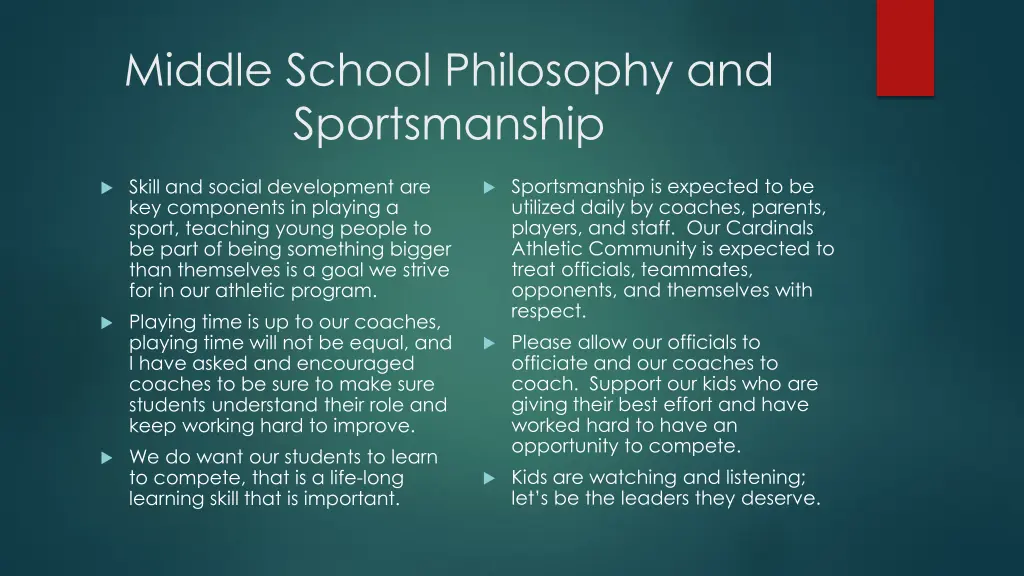 Middle School Philosophy and Sportsmanship

Skill and social development are key components in playing a sport, teaching young people to be part of being something bigger than themselves is a goal we strive for in our athletic program.

Playing time is up to our coaches, playing time will not be equal, and I have asked and encouraged coaches to be sure to make sure students understand their role and keep working hard to improve.

We do want our students to learn to compete, that is a life-long learning skill that is important.

Sportsmanship is expected to be utilized daily by coaches, parents, players, and staff. Our Cardinals Athletic Community is expected to treat officials, teammates, opponents, and themselves with respect.

Please allow our officials to officiate and our coaches to coach. Support our kids who are giving their best effort and have worked hard to have an opportunity to compete.

Kids are watching and listening; let's be the leaders they deserve.